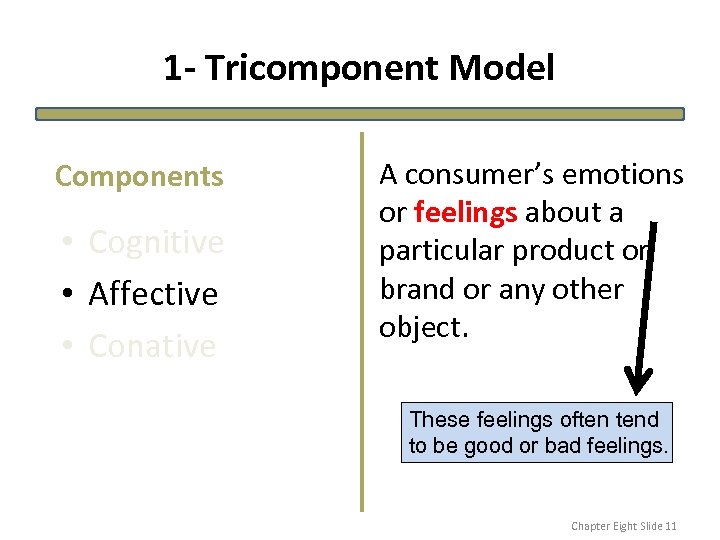 1- Tricomponent Model

Components

• Cognitive
• Affective
• Conative

A consumer's emotions or feelings about a particular product or brand or any other object.

These feelings often tend to be good or bad feelings.

Chapter Eight Slide 11